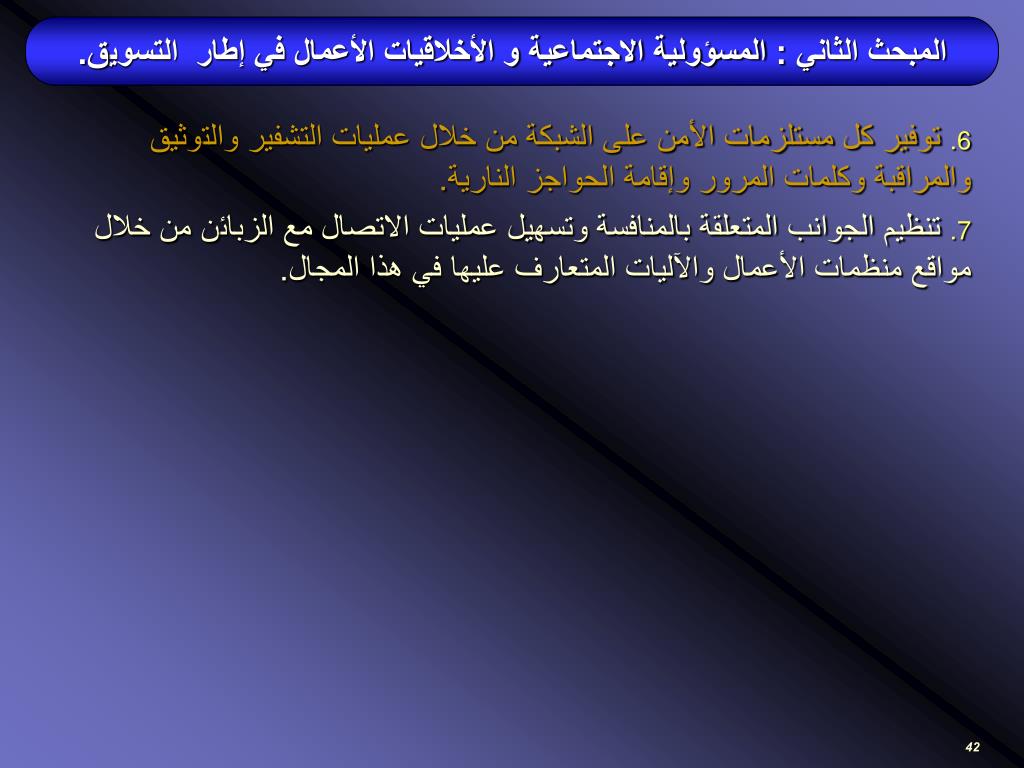 المبحث الثاني : المسؤولية الاجتماعية و الأخلاقيات الأعمال في إطار التسويق.

6. توفير كل مستلزمات الأمن على الشبكة من خلال عمليات التشفير والتوثيق والمراقبة وكلمات المرور وإقامة الحواجز النارية.

7. تنظيم الجوانب المتعلقة بالمنافسة وتسهيل عمليات الاتصال مع الزبائن من خلال مواقع منظمات الأعمال والآليات المتعارف عليها في هذا المجال.

42